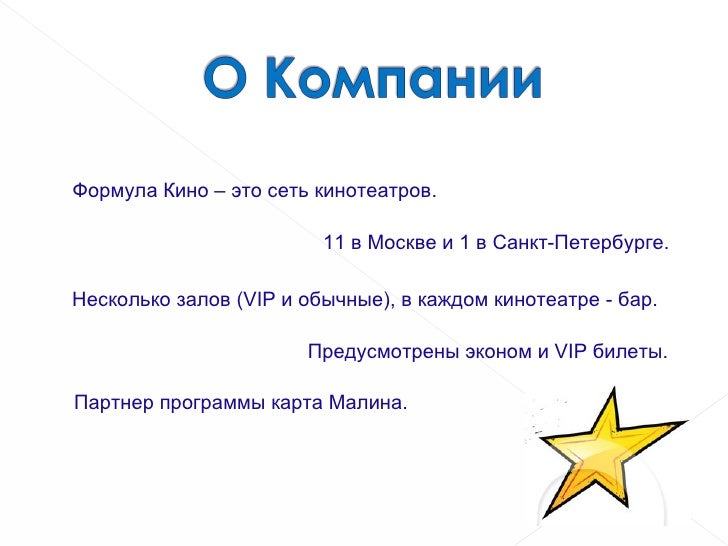 О Компании

Формула Кино – это сеть кинотеатров.

11 в Москве и 1 в Санкт-Петербурге.

Несколько залов (VIP и обычные), в каждом кинотеатре - бар.

Предусмотрены эконом и VIP билеты.

Партнер программы карта Малина.